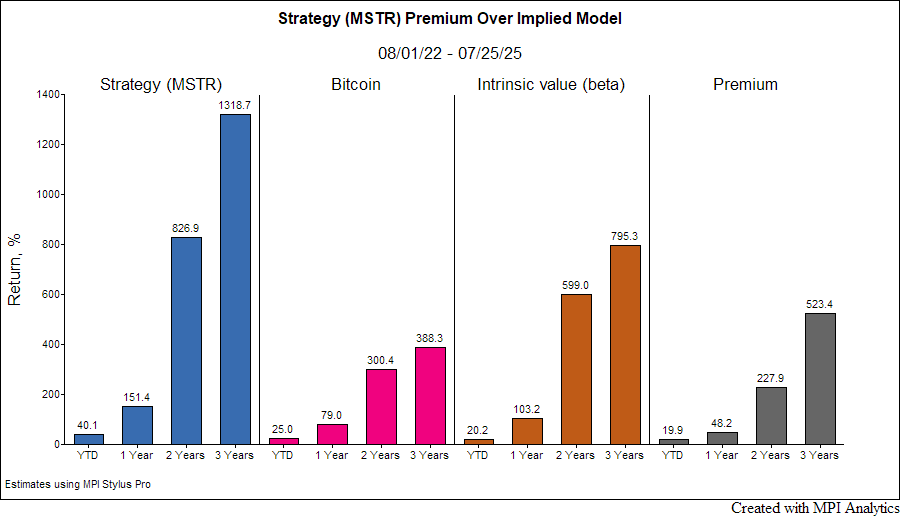 Strategy (MSTR) Premium Over Implied Model

08/01/22 - 07/25/25

Strategy (MSTR)

Bitcoin

Intrinsic value (beta)

Premium

Return, %

1400
1200
1000
800
600
400
200
0

40.1
151.4
826.9
1318.7

25.0
79.0
300.4
388.3

20.2
103.2
599.0
795.3

19.9
48.2
227.9
523.4

YTD 1 Year 2 Years 3 Years YTD 1 Year 2 Years 3 Years YTD 1 Year 2 Years 3 Years YTD 1 Year 2 Years 3 Years

Estimates using MPI Stylus Pro

Created with MPI Analytics